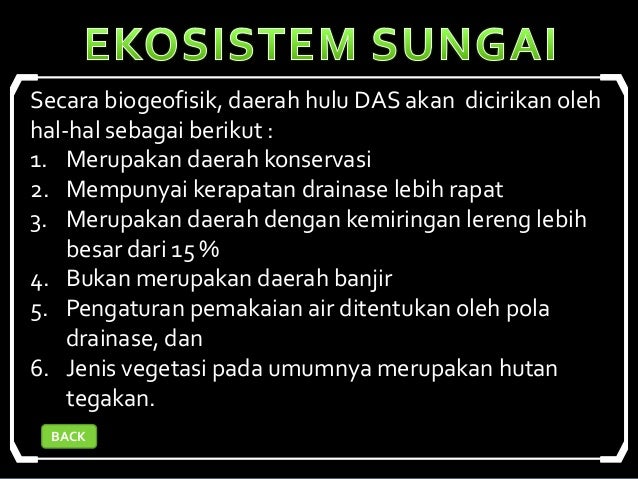 EKOSISTEM SUNGAI

Secara biogeofisik, daerah hulu DAS akan dicirikan oleh hal-hal sebagai berikut :

1. Merupakan daerah konservasi
2. Mempunyai kerapatan drainase lebih rapat
3. Merupakan daerah dengan kemiringan lereng lebih besar dari 15 %
4. Bukan merupakan daerah banjir
5. Pengaturan pemakaian air ditentukan oleh pola drainase, dan
6. Jenis vegetasi pada umumnya merupakan hutan tegakan.

BACK